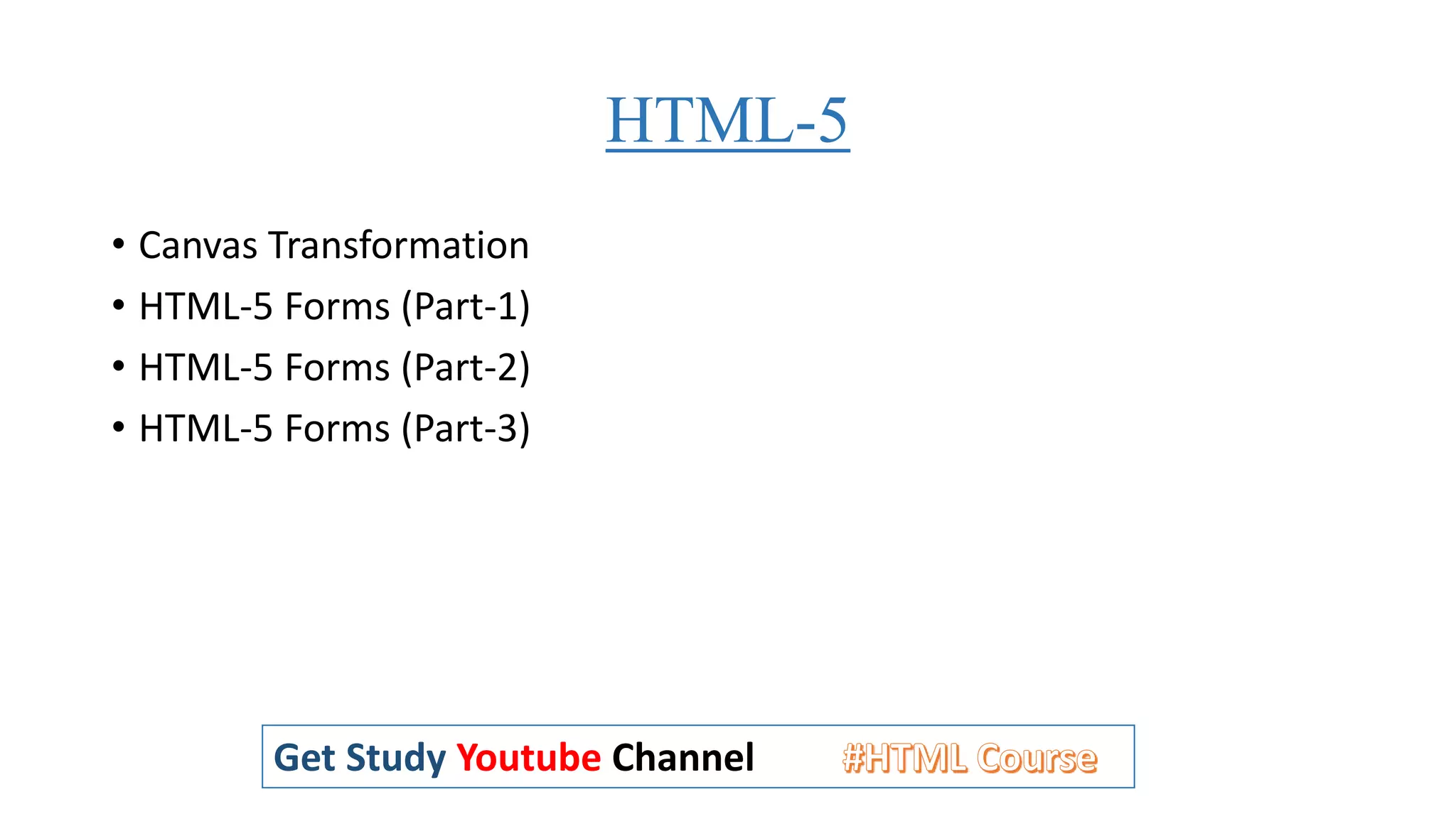 HTML-5

• Canvas Transformation
• HTML-5 Forms (Part-1)
• HTML-5 Forms (Part-2)
• HTML-5 Forms (Part-3)

Get Study Youtube Channel #HTML Course